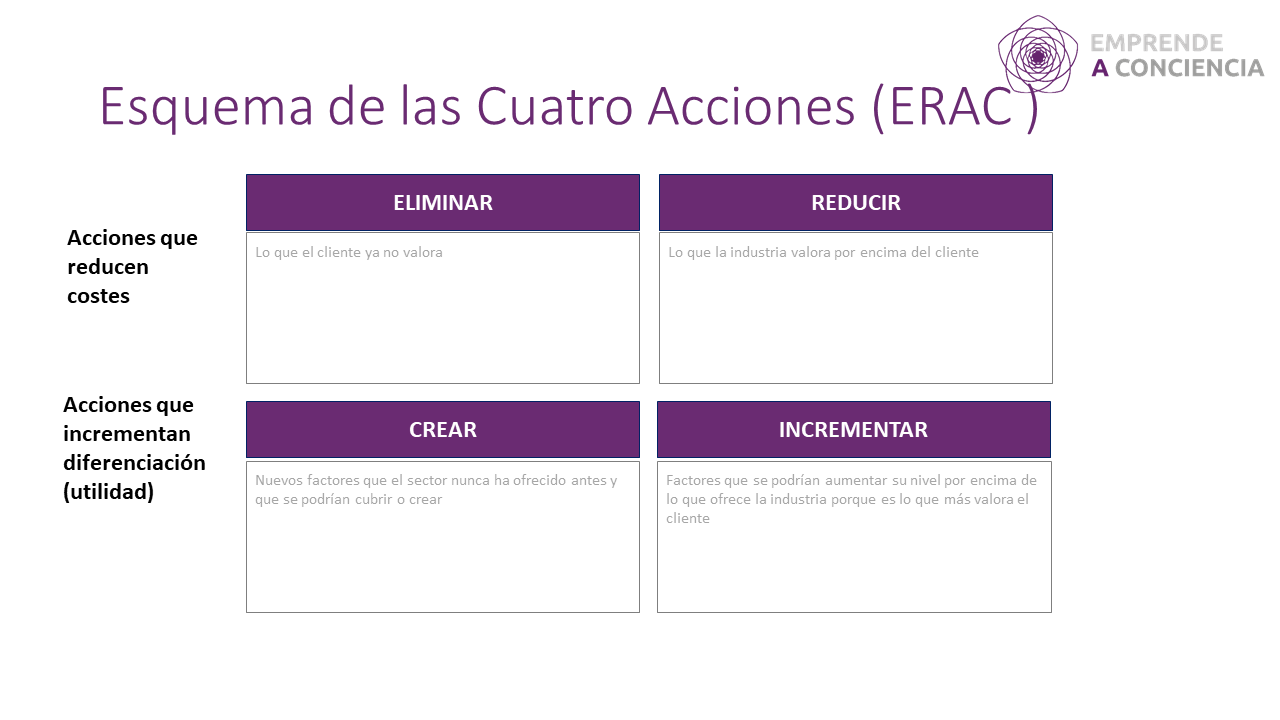 EMPRENDE
A CONCIENCIA

Esquema de las Cuatro Acciones (ERAC )

Acciones que reducen costes

ELIMINAR

Lo que el cliente ya no valora

REDUCIR

Lo que la industria valora por encima del cliente

Acciones que incrementan diferenciación (utilidad)

CREAR

Nuevos factores que el sector nunca ha ofrecido antes y que se podrían cubrir o crear

INCREMENTAR

Factores que se podrían aumentar su nivel por encima de lo que ofrece la industria porque es lo que más valora el cliente